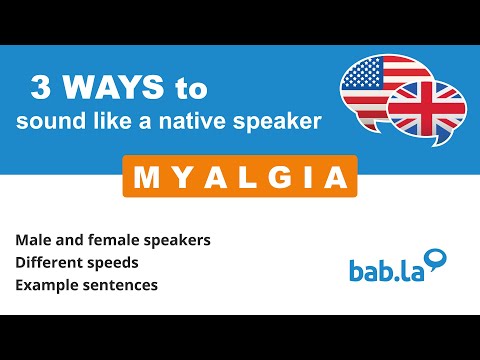 3 WAYS to
sound like a native speaker

MYALGIA

Male and female speakers
Different speeds
Example sentences

bab.la